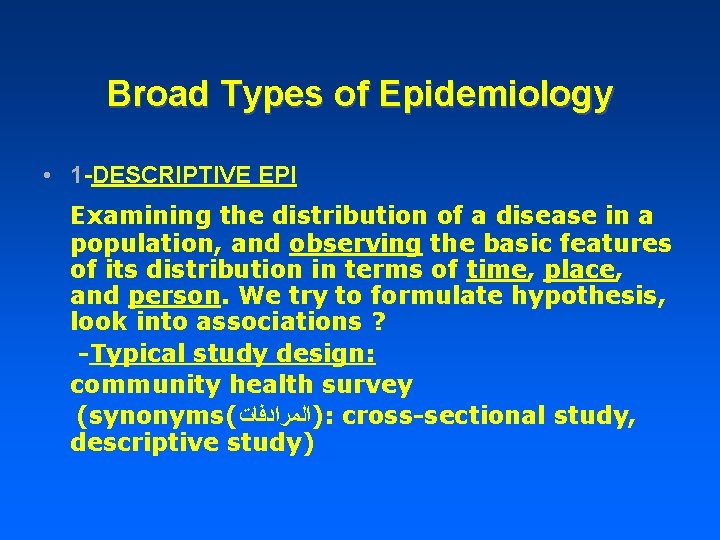 Broad Types of Epidemiology

• 1-DESCRIPTIVE EPI

Examining the distribution of a disease in a population, and observing the basic features of its distribution in terms of time, place, and person. We try to formulate hypothesis, look into associations ?

-Typical study design:

community health survey

(synonyms(المرادفات): cross-sectional study, descriptive study)